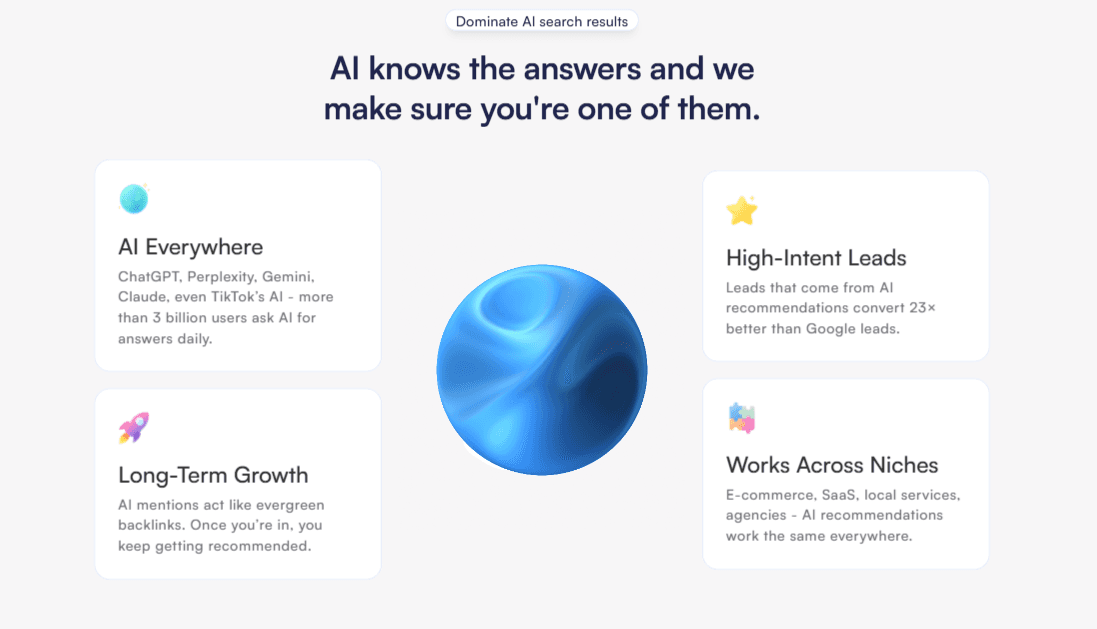 Dominate AI search results

AI knows the answers and we make sure you're one of them.

AI Everywhere

ChatGPT, Perplexity, Gemini, Claude, even TikTok's AI - more than 3 billion users ask AI for answers daily.

Long-Term Growth

AI mentions act like evergreen backlinks. Once you're in, you keep getting recommended.

High-Intent Leads

Leads that come from AI recommendations convert 23× better than Google leads.

Works Across Niches

E-commerce, SaaS, local services, agencies - AI recommendations work the same everywhere.